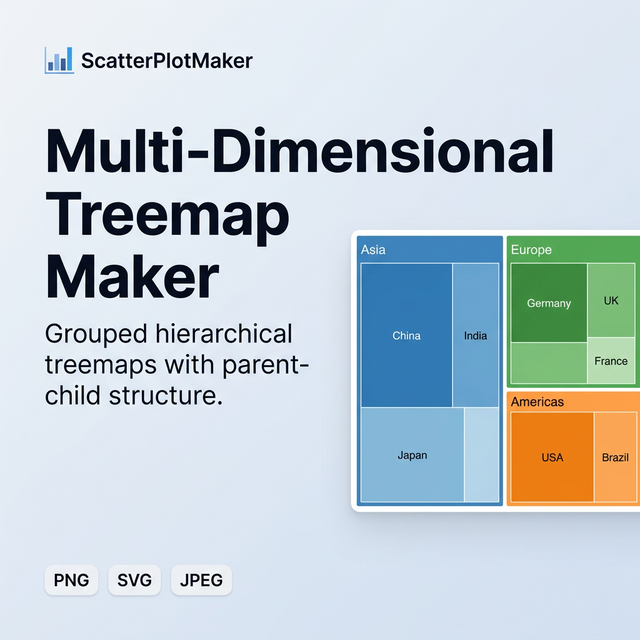 ScatterPlotMaker

Multi-Dimensional Treemap Maker

Grouped hierarchical treemaps with parent-child structure.

Asia
China
India
Japan

Europe
Germany
UK
France

Americas
USA
Brazil

PNG
SVG
JPEG